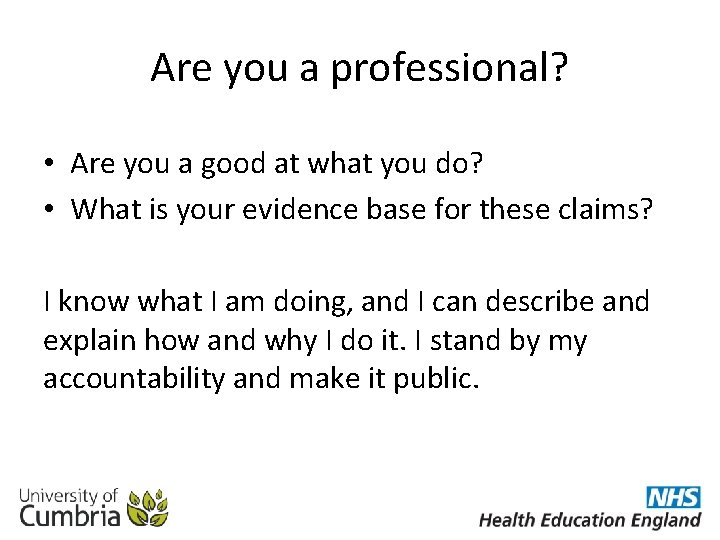 Are you a professional?

• Are you a good at what you do?
• What is your evidence base for these claims?

I know what I am doing, and I can describe and explain how and why I do it. I stand by my accountability and make it public.

University of Cumbria

NHS
Health Education England